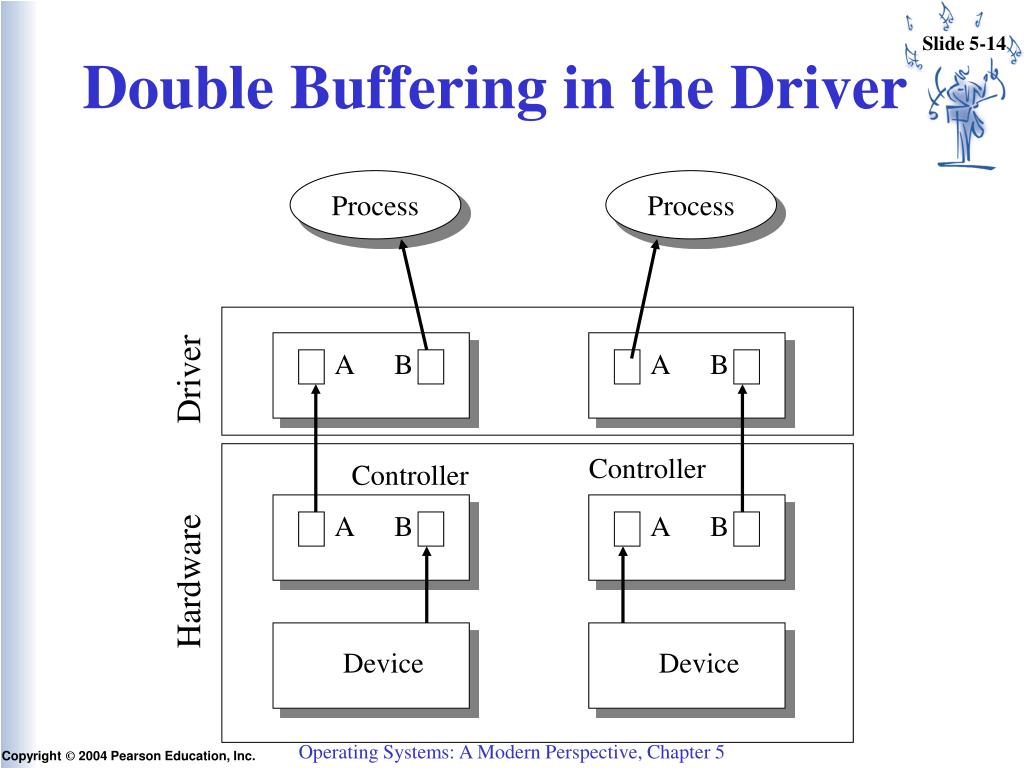 Slide 5-14

Double Buffering in the Driver

Process

Process

Driver

A B

A B

Hardware

Controller

Controller

A B

A B

Device

Device

Copyright © 2004 Pearson Education, Inc.

Operating Systems: A Modern Perspective, Chapter 5